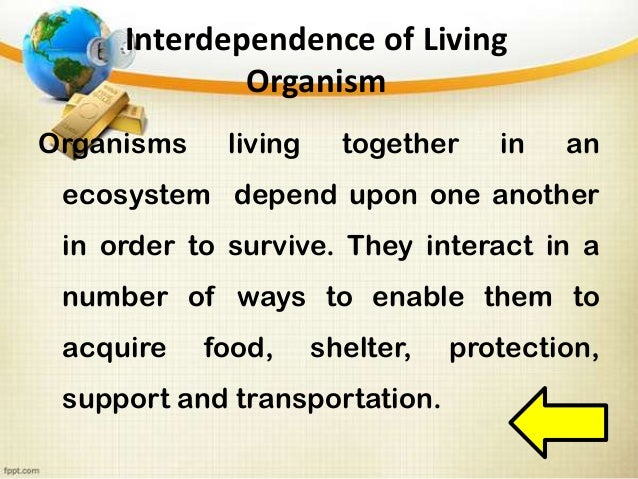 Interdependence of Living Organism

Organisms living together in an ecosystem depend upon one another in order to survive. They interact in a number of ways to enable them to acquire food, shelter, protection, support and transportation.

fppt.com